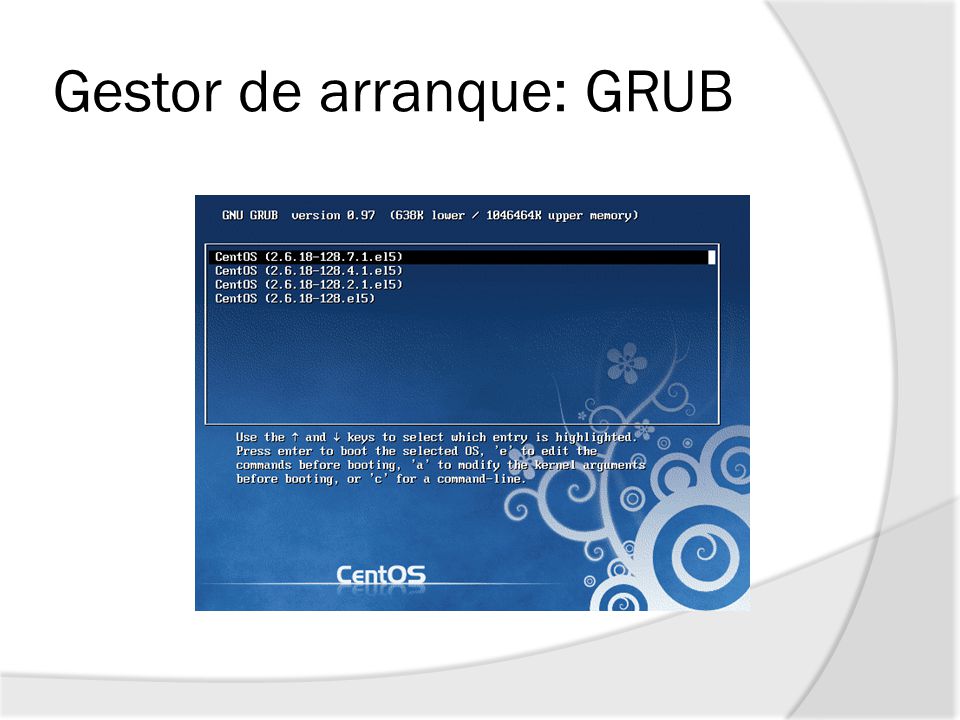 Gestor de arranque: GRUB

GNU GRUB version 0.97 (638K lower / 1046464K upper memory)

CentOS (2.6.18-128.7.1.el5)
CentOS (2.6.18-128.4.1.el5)
CentOS (2.6.18-128.2.1.el5)
CentOS (2.6.18-128.el5)

Use the ↑ and ↓ keys to select which entry is highlighted. Press enter to boot the selected OS, 'e' to edit the commands before booting, 'a' to modify the kernel arguments before booting, or 'c' for a command-line.

CentOS